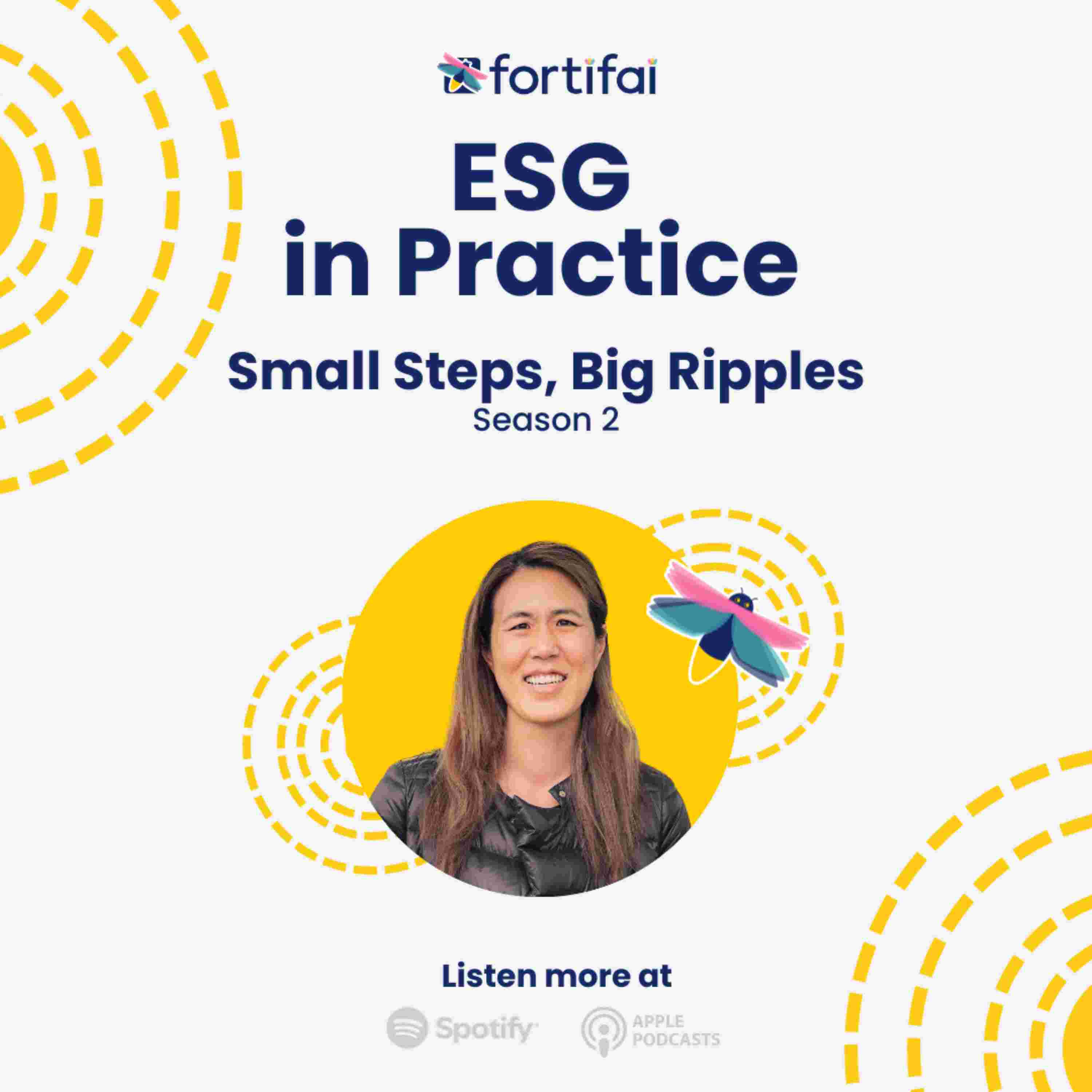 fortifai

ESG in Practice

Small Steps, Big Ripples
Season 2

Listen more at

Spotify

APPLE PODCASTS